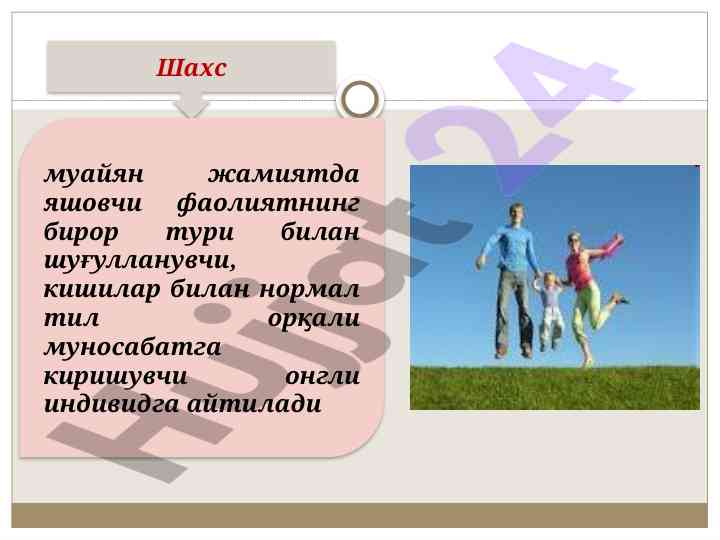 Шахс

муайян жамиятда яшовчи фаолиятнинг бирор тури билан шуғулланувчи, кишилар билан нормал тил орқали муносабатга киришувчи онгли индивидга айтилади

Hujjat 24